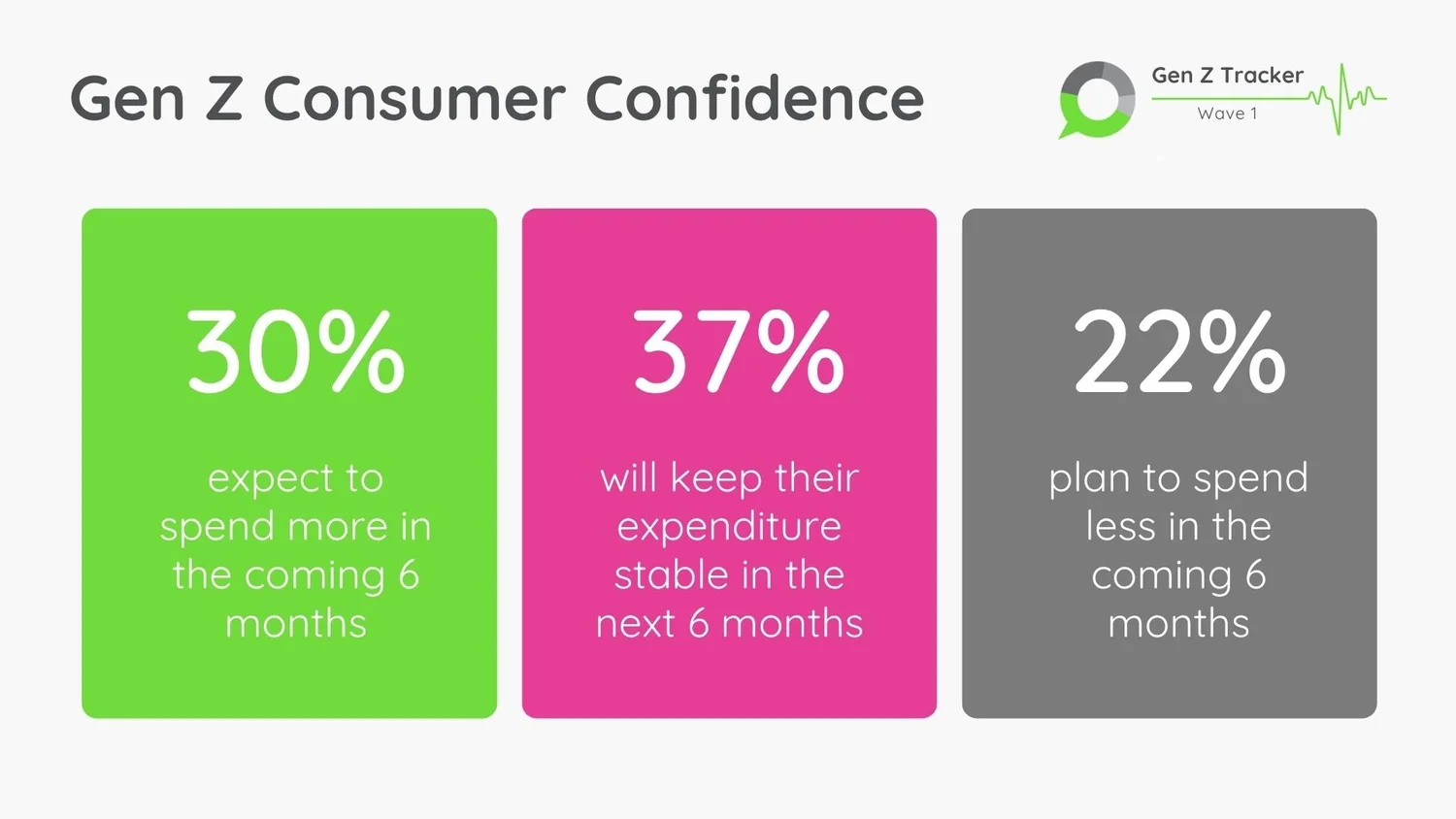 Gen Z Consumer Confidence

Gen Z Tracker
Wave 1

30%

expect to spend more in the coming 6 months

37%

will keep their expenditure stable in the next 6 months

22%

plan to spend less in the coming 6 months